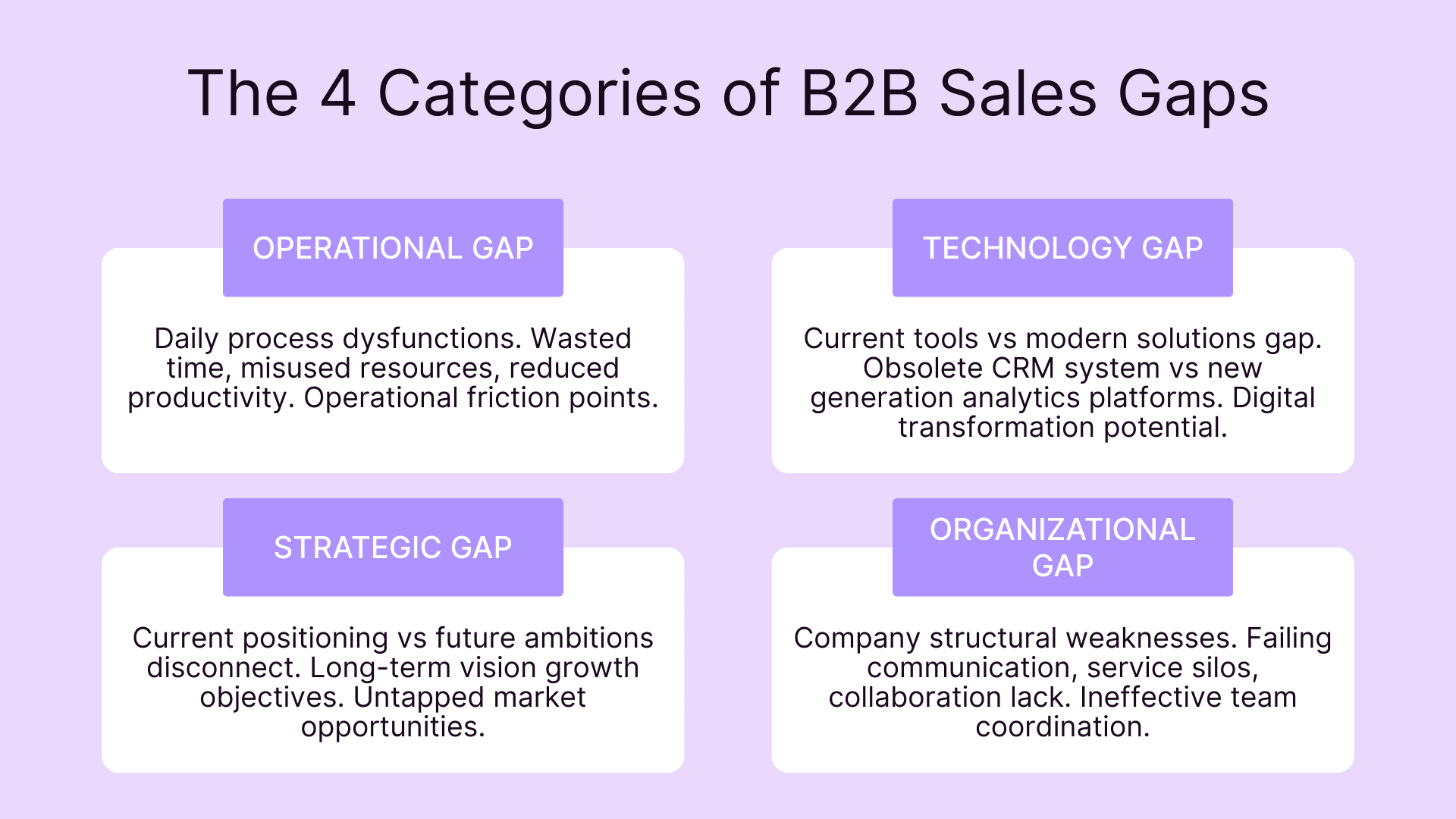 The 4 Categories of B2B Sales Gaps

OPERATIONAL GAP

Daily process dysfunctions. Wasted time, misused resources, reduced productivity. Operational friction points.

TECHNOLOGY GAP

Current tools vs modern solutions gap. Obsolete CRM system vs new generation analytics platforms. Digital transformation potential.

STRATEGIC GAP

Current positioning vs future ambitions disconnect. Long-term vision growth objectives. Untapped market opportunities.

ORGANIZATIONAL GAP

Company structural weaknesses. Failing communication, service silos, collaboration lack. Ineffective team coordination.